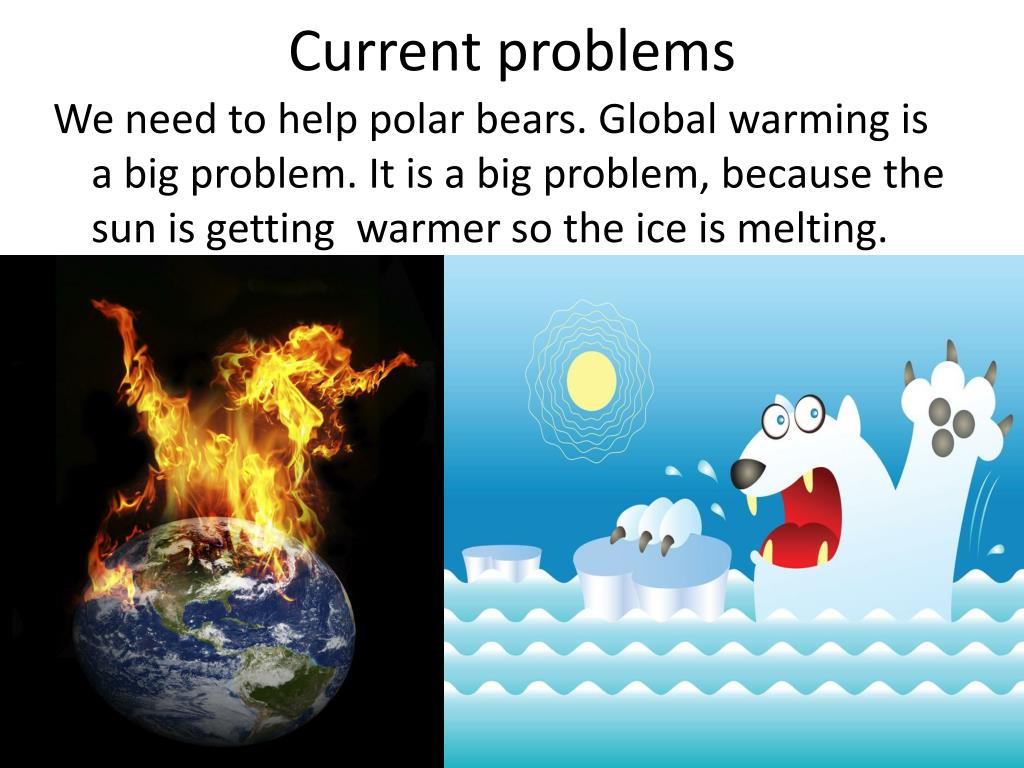 Current problems

We need to help polar bears. Global warming is a big problem. It is a big problem, because the sun is getting  warmer so the ice is melting.